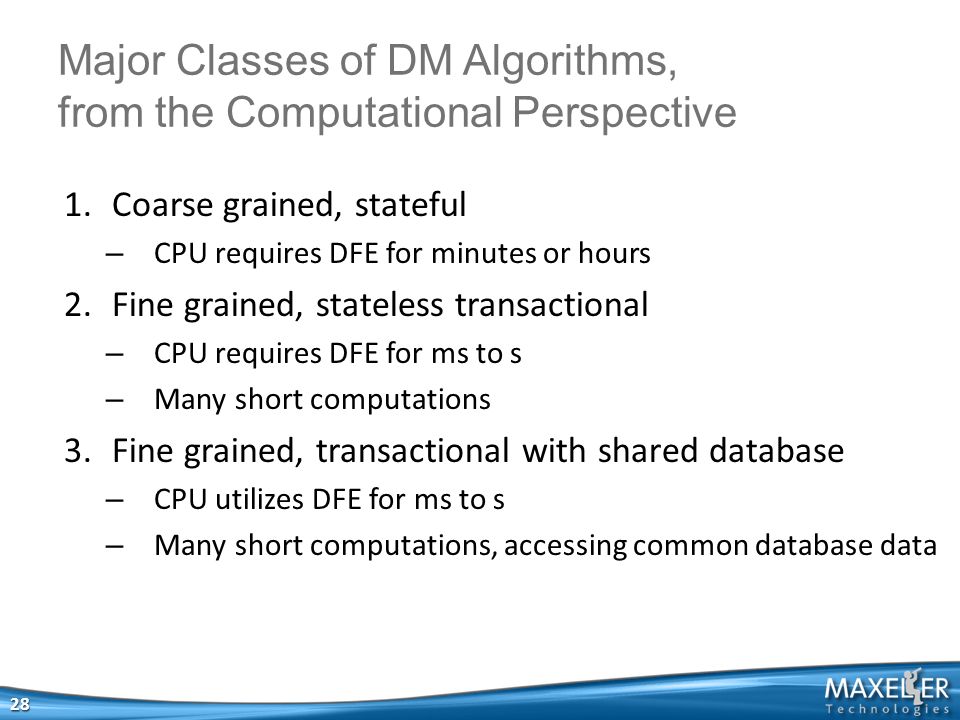 Major Classes of DM Algorithms, from the Computational Perspective

1. Coarse grained, stateful
– CPU requires DFE for minutes or hours

2. Fine grained, stateless transactional
– CPU requires DFE for ms to s
– Many short computations

3. Fine grained, transactional with shared database
– CPU utilizes DFE for ms to s
– Many short computations, accessing common database data

28

MAXELER Technologies